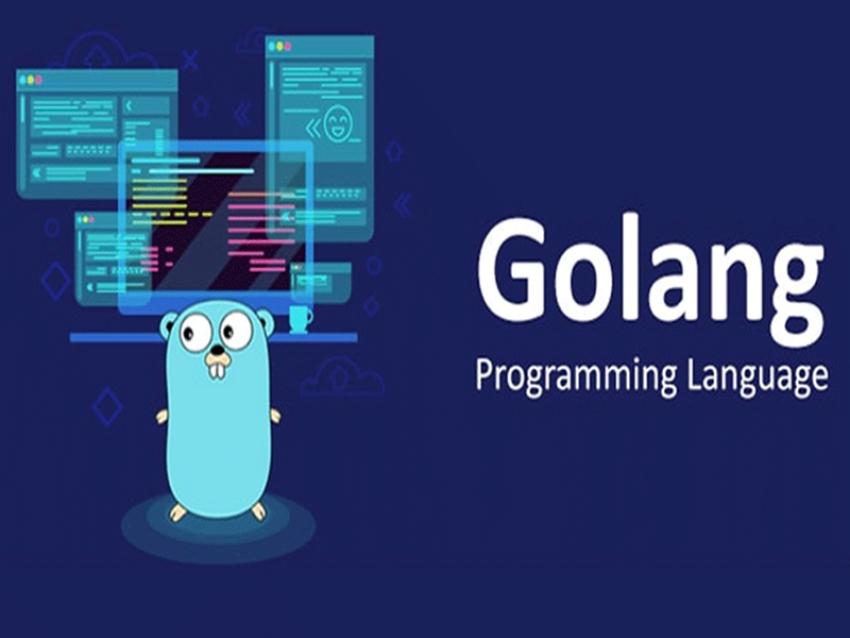 Golang
Programming Language